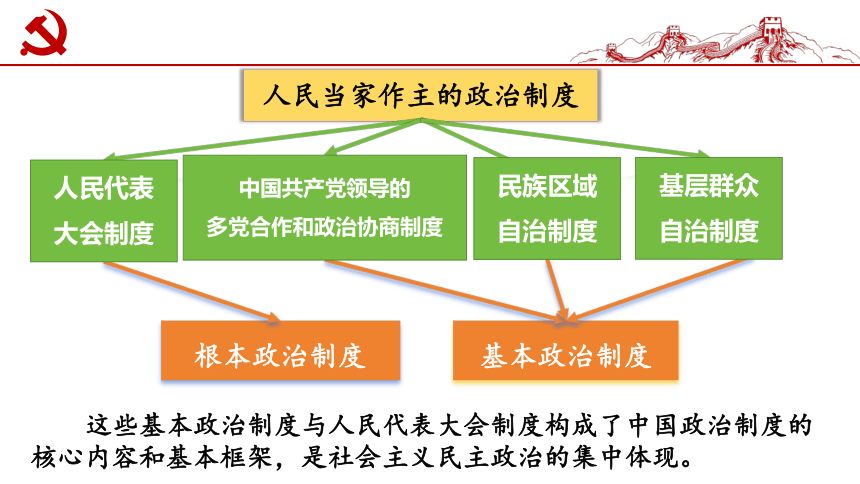 人民当家作主的政治制度

人民代表大会制度

中国共产党领导的多党合作和政治协商制度

民族区域自治制度

基层群众自治制度

根本政治制度

基本政治制度

这些基本政治制度与人民代表大会制度构成了中国政治制度的核心内容和基本框架，是社会主义民主政治的集中体现。